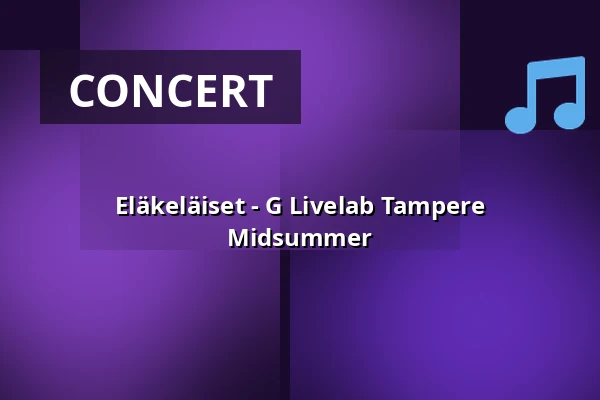 CONCERT

Eläkeläiset - G Livelab Tampere Midsummer